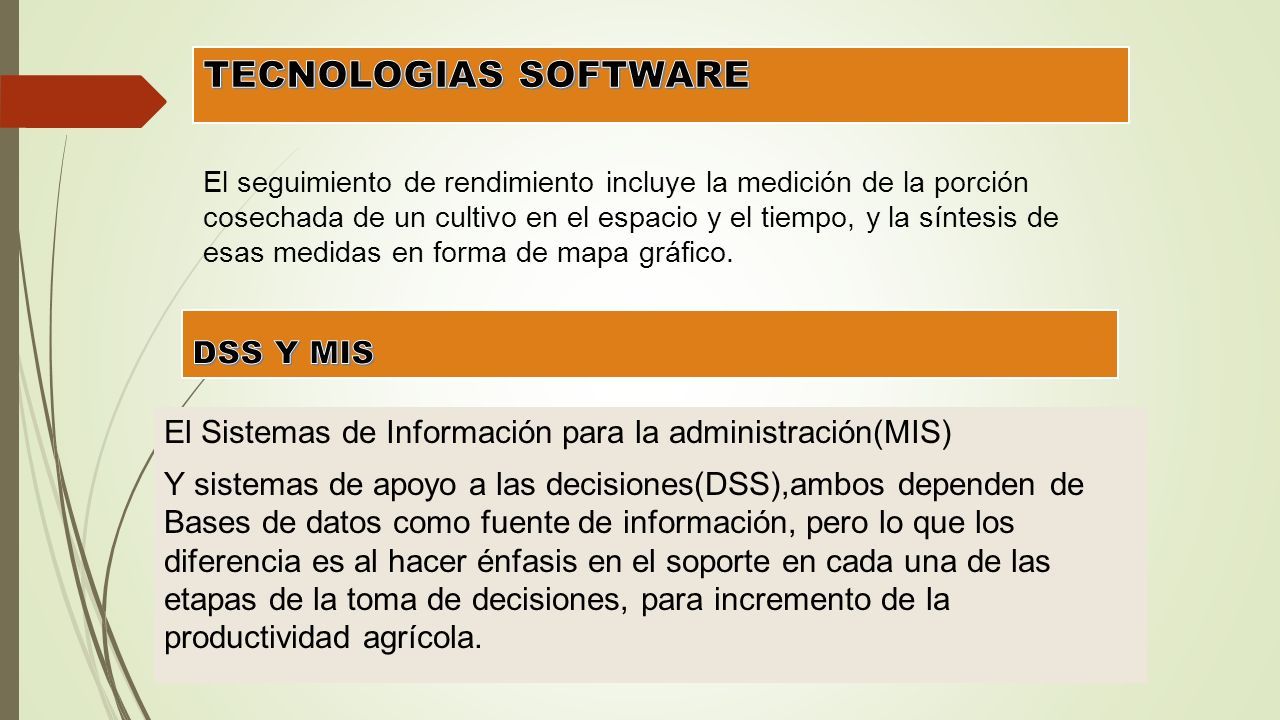 TECNOLOGIAS SOFTWARE

El seguimiento de rendimiento incluye la medición de la porción cosechada de un cultivo en el espacio y el tiempo, y la síntesis de esas medidas en forma de mapa gráfico.

DSS Y MIS

El Sistemas de Información para la administración(MIS)

Y sistemas de apoyo a las decisiones(DSS),ambos dependen de Bases de datos como fuente de información, pero lo que los diferencia es al hacer énfasis en el soporte en cada una de las etapas de la toma de decisiones, para incremento de la productividad agrícola.